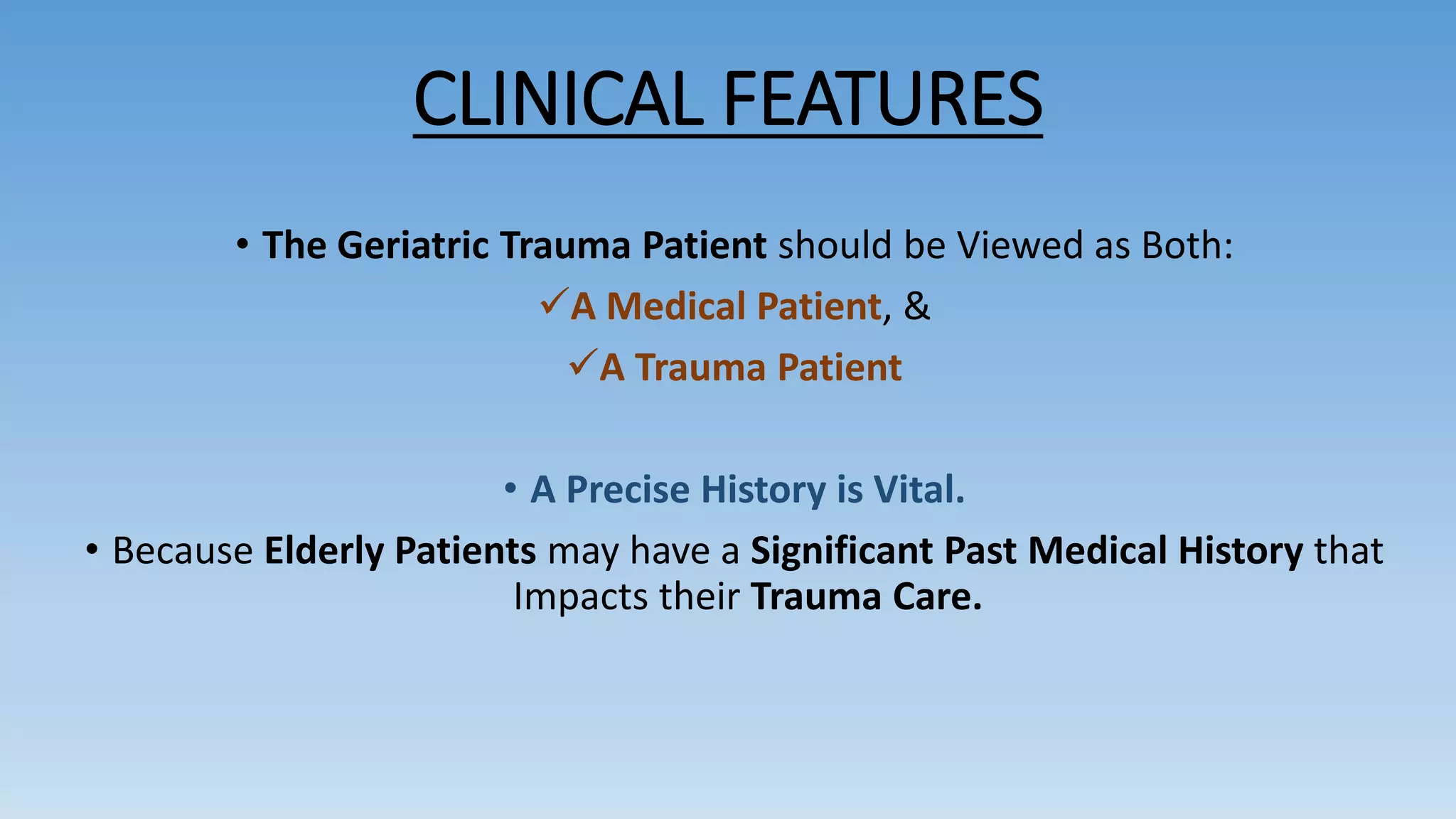 CLINICAL FEATURES

• The Geriatric Trauma Patient should be Viewed as Both:

✓A Medical Patient, &

✓A Trauma Patient

• A Precise History is Vital.

• Because Elderly Patients may have a Significant Past Medical History that Impacts their Trauma Care.